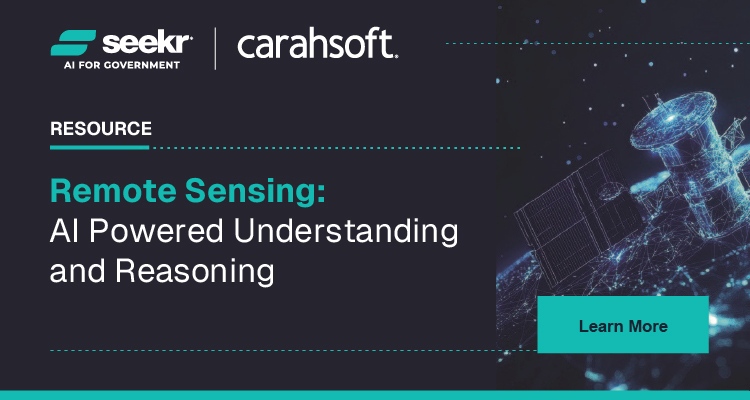 seekr
AI FOR GOVERNMENT

carahsoft.

RESOURCE

Remote Sensing:
AI Powered Understanding and Reasoning

Learn More